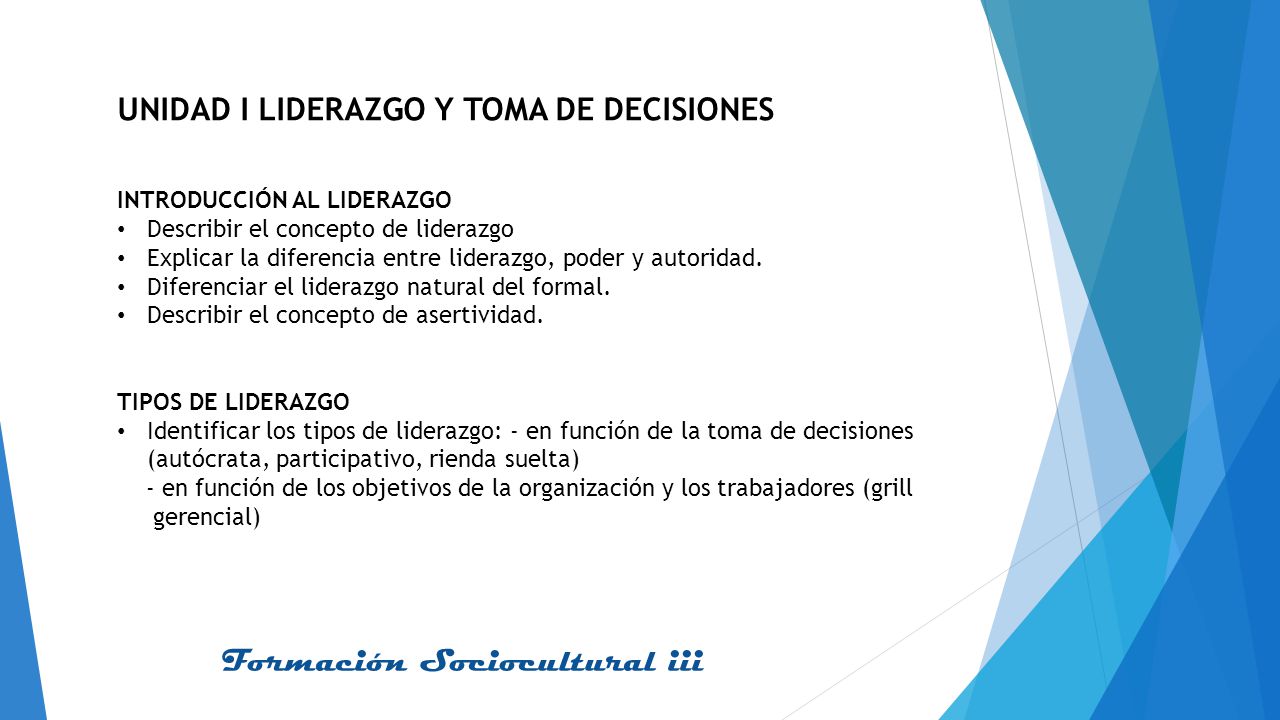 UNIDAD I LIDERAZGO Y TOMA DE DECISIONES

INTRODUCCIÓN AL LIDERAZGO
• Describir el concepto de liderazgo
• Explicar la diferencia entre liderazgo, poder y autoridad.
• Diferenciar el liderazgo natural del formal.
• Describir el concepto de asertividad.

TIPOS DE LIDERAZGO
• Identificar los tipos de liderazgo: - en función de la toma de decisiones (autócrata, participativo, rienda suelta)
- en función de los objetivos de la organización y los trabajadores (grill gerencial)

Formación Sociocultural iii